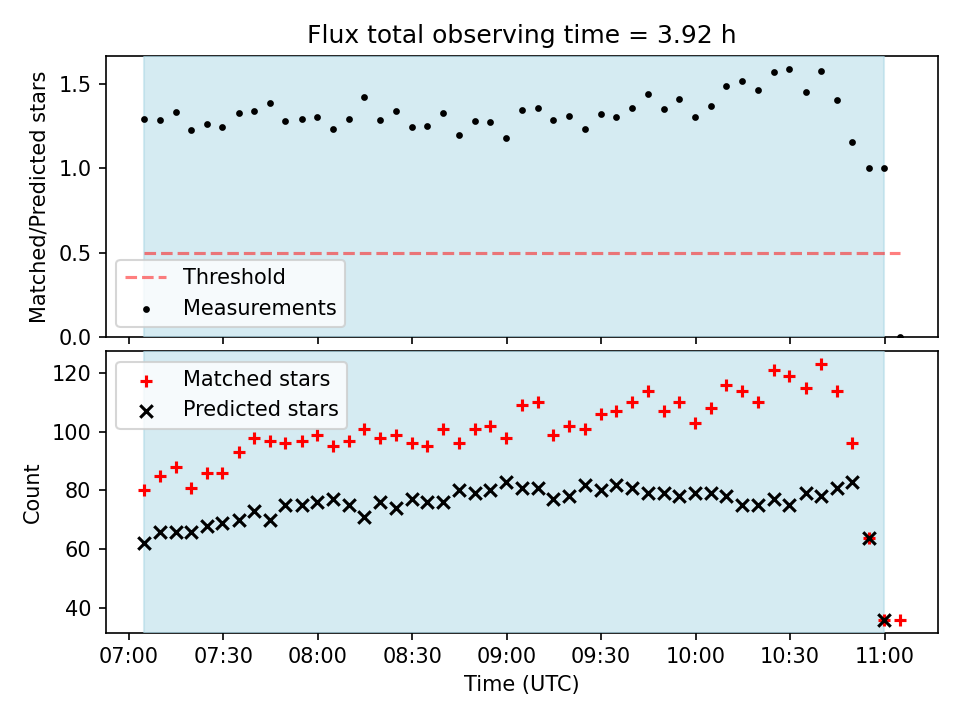 Flux total observing time = 3.92 h

Matched/Predicted stars

1.5
1.0
0.5
0.0

Threshold
Measurements

Matched stars
Predicted stars

Count

120
100
80
60
40

07:00 07:30 08:00 08:30 09:00 09:30 10:00 10:30 11:00

Time (UTC)